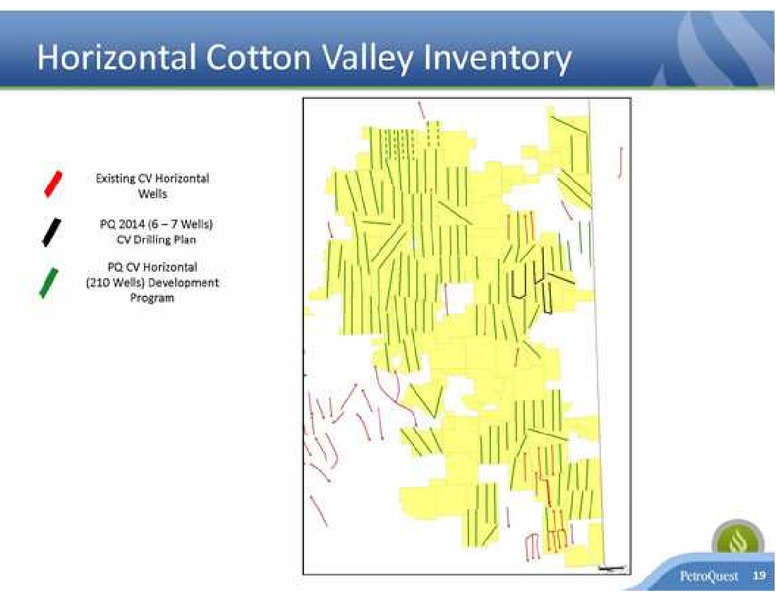 Horizontal Cotton Valley Inventory

Existing CV Horizontal Wells

PQ 2014 (6 – 7 Wells) CV Drilling Plan

PQ CV Horizontal (210 Wells) Development Program

PetroQuest 19